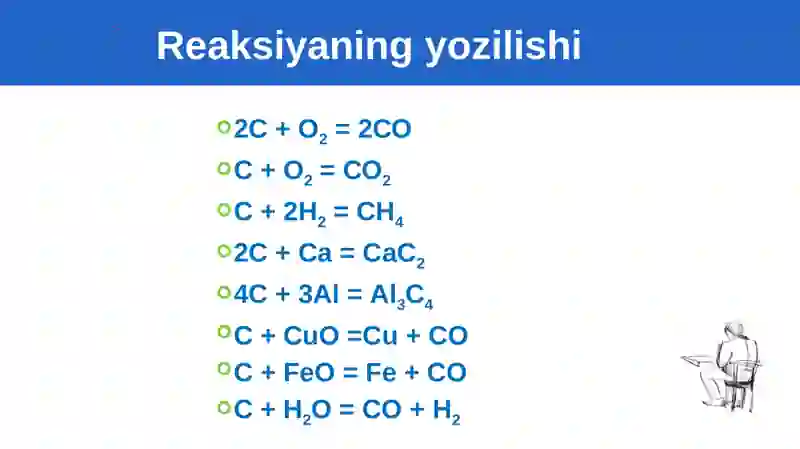 Reaksiyaning yozilishi

$2C + O_2 = 2CO$

$C + O_2 = CO_2$

$C + 2H_2 = CH_4$

$2C + Ca = CaC_2$

$4C + 3Al = Al_3C_4$

$C + CuO = Cu + CO$

$C + FeO = Fe + CO$

$C + H_2O = CO + H_2$